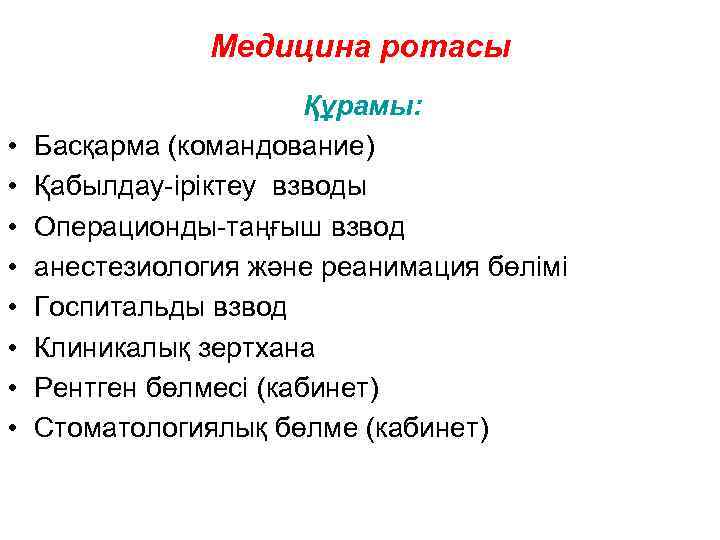 Медицина ротасы

Құрамы:

• Басқарма (командование)
• Қабылдау-іріктеу взводы
• Операционды-таңғыш взвод
• анестезиология және реанимация бөлімі
• Госпитальды взвод
• Клиникалық зертхана
• Рентген бөлмесі (кабинет)
• Стоматологиялық бөлме (кабинет)